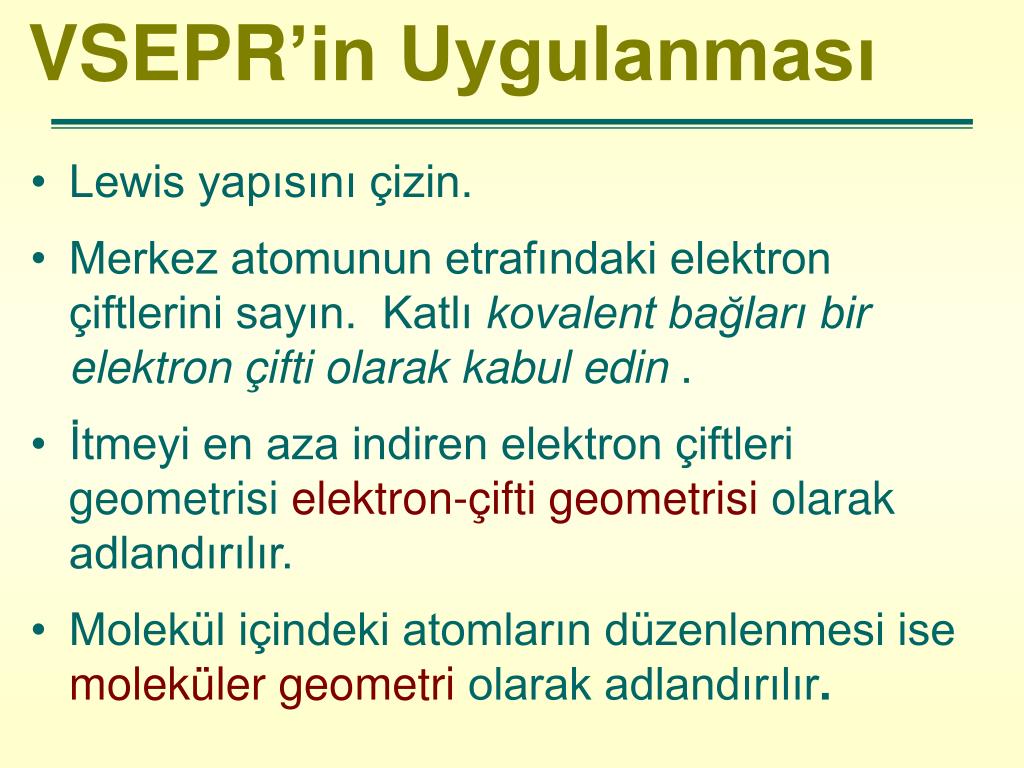 VSEPR’in Uygulanması

• Lewis yapısını çizin.

• Merkez atomunun etrafındaki elektron çiftlerini sayın. Katlı kovalent bağları bir elektron çifti olarak kabul edin .

• İtmeyi en aza indiren elektron çiftleri geometrisi elektron-çifti geometrisi olarak adlandırılır.

• Molekül içindeki atomların düzenlenmesi ise moleküler geometri olarak adlandırılır.